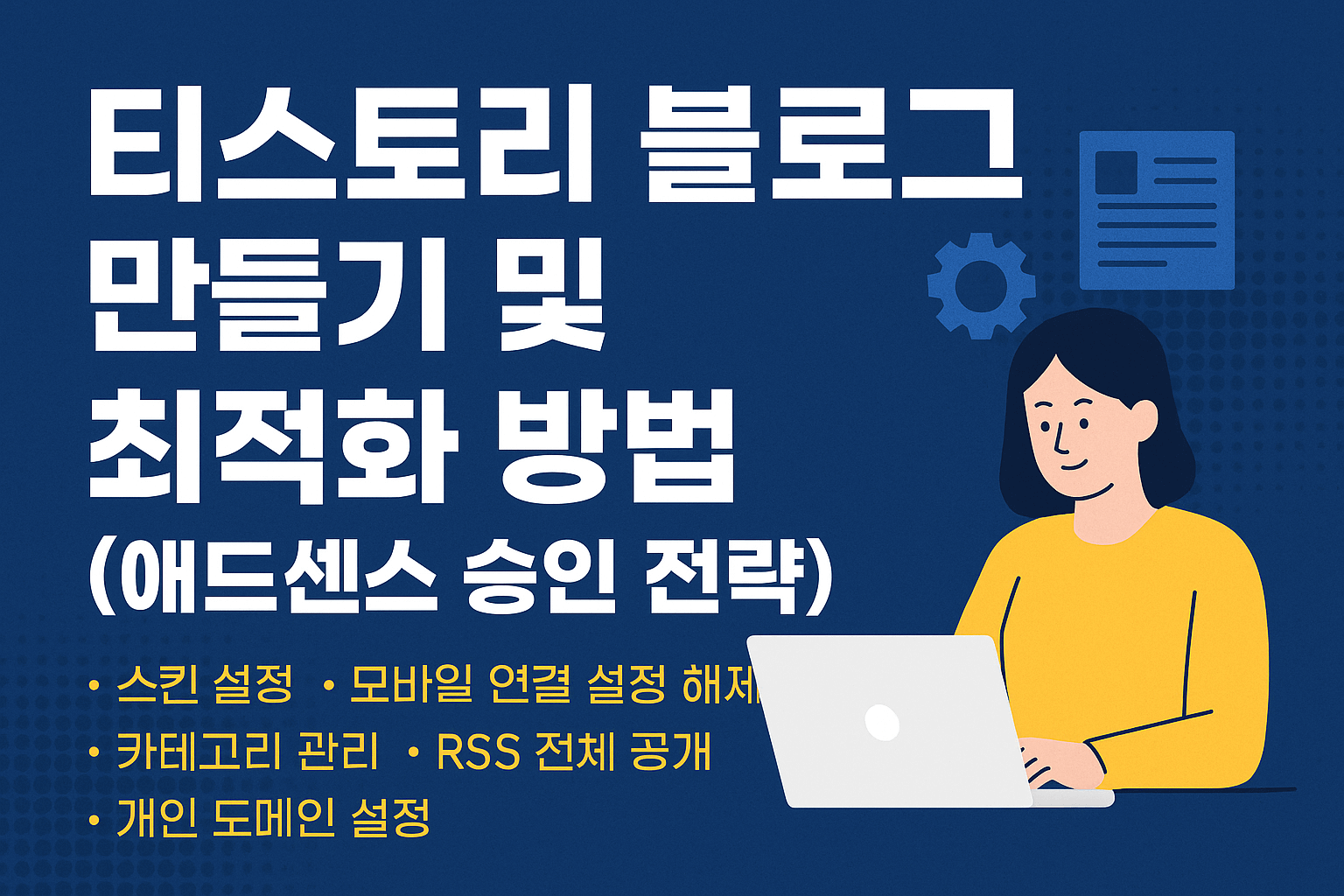 티스토리 블로그 만들기 및 최적화 방법 (애드센스 승인 전략)

• 스킨 설정 • 모바일 연결 설정 해제
• 카테고리 관리 • RSS 전체 공개
• 개인 도메인 설정